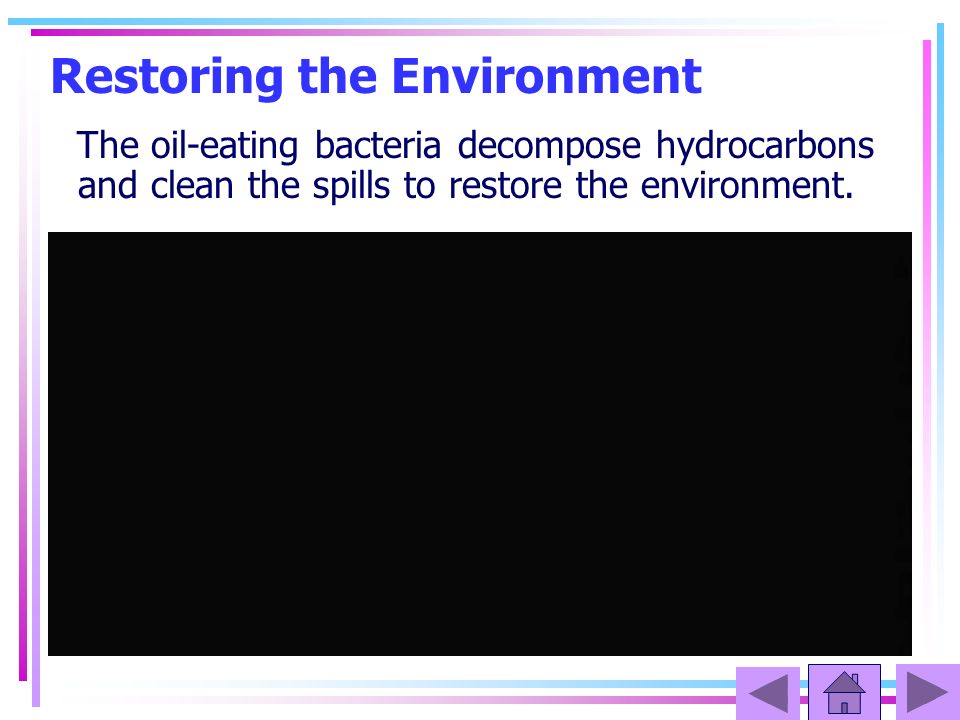 Restoring the Environment

The oil-eating bacteria decompose hydrocarbons and clean the spills to restore the environment.